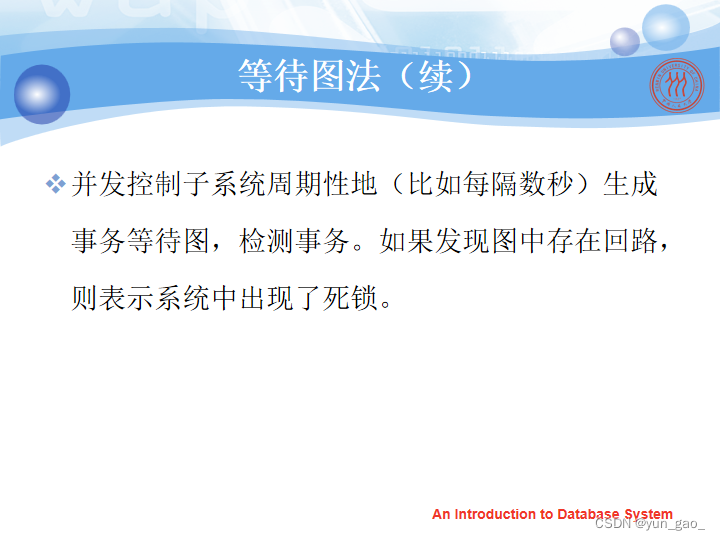 等待图法（续）

❖ 并发控制子系统周期性地（比如每隔数秒）生成事务等待图，检测事务。如果发现图中存在回路，则表示系统中出现了死锁。

An Introduction to Database System

CSDN @yun_gao_